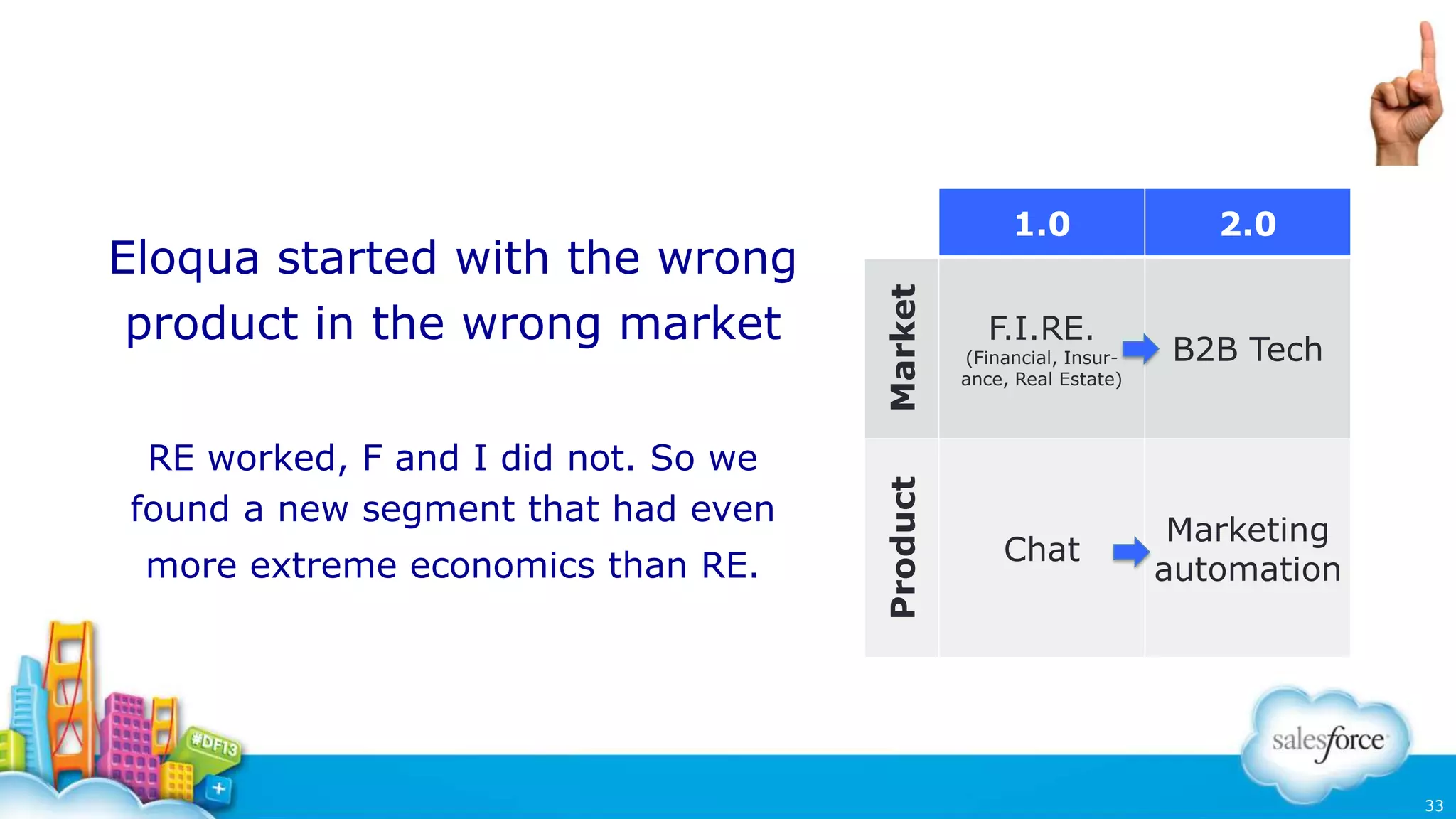 Eloqua started with the wrong product in the wrong market

RE worked, F and I did not. So we found a new segment that had even more extreme economics than RE.

| | 1.0 | 2.0 |
|---|---|---|
| Market | F.I.RE. (Financial, Insurance, Real Estate) | B2B Tech |
| Product | Chat | Marketing automation |

#DF13

salesforce

33